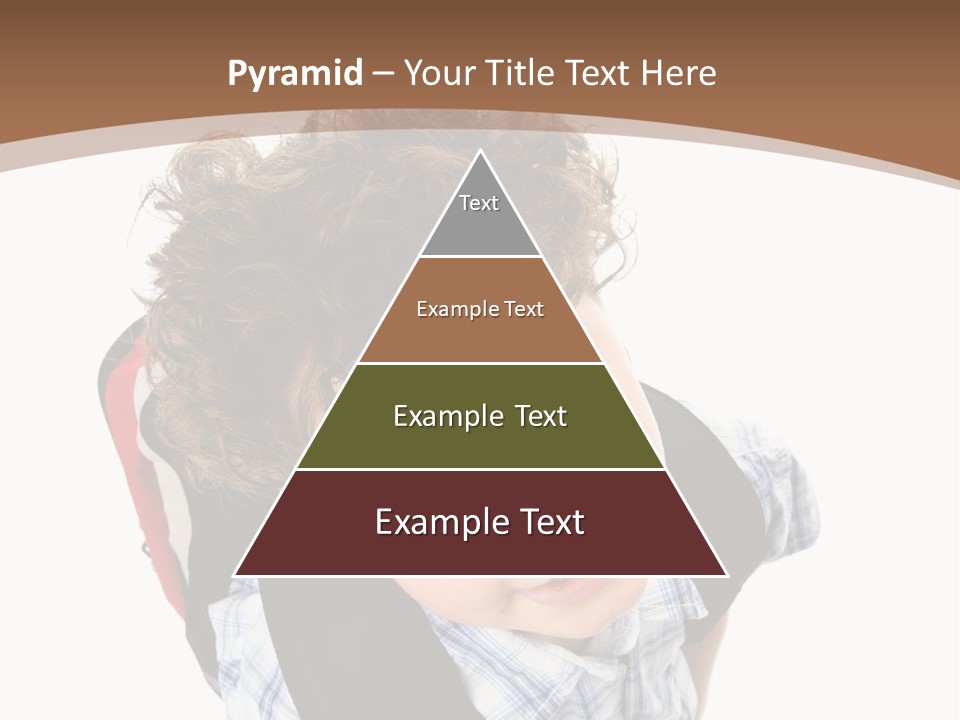 Pyramid – Your Title Text Here

Text

Example Text

Example Text

Example Text